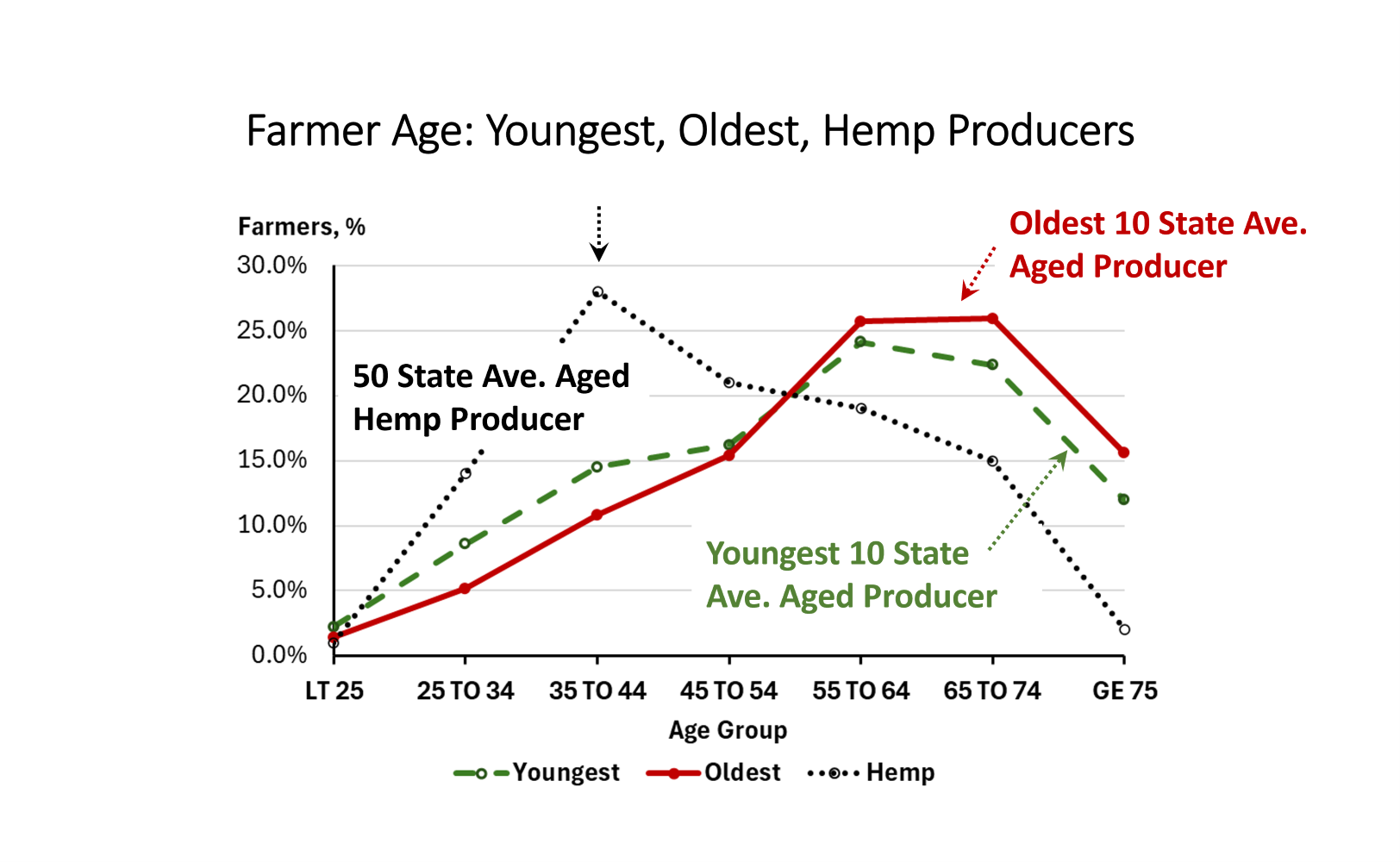 Farmer Age: Youngest, Oldest, Hemp Producers

Farmers, %

30.0%
25.0%
20.0%
15.0%
10.0%
5.0%
0.0%

Oldest 10 State Ave. Aged Producer

50 State Ave. Aged Hemp Producer

Youngest 10 State Ave. Aged Producer

LT 25
25 TO 34
35 TO 44
45 TO 54
55 TO 64
65 TO 74
GE 75

Age Group

Youngest
Oldest
Hemp